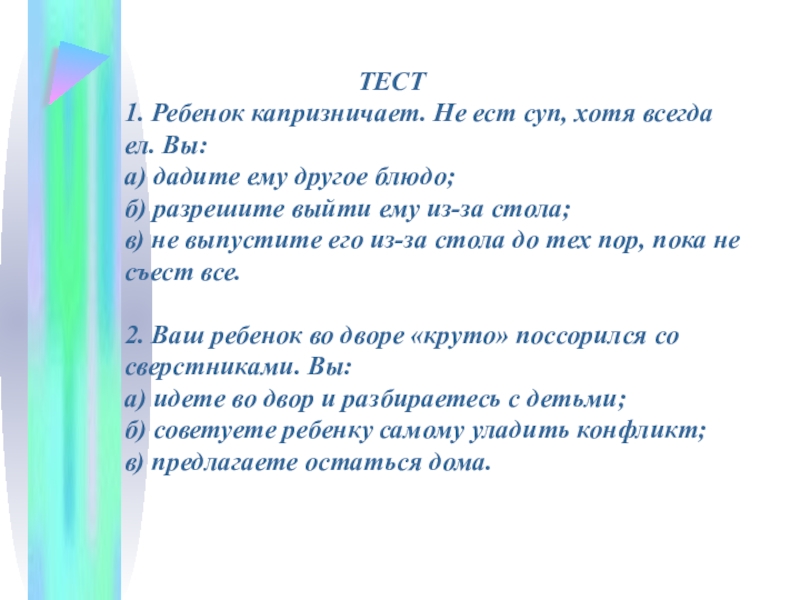 ТЕСТ

1. Ребенок капризничает. Не ест суп, хотя всегда ел. Вы:
а) дадите ему другое блюдо;
б) разрешите выйти ему из-за стола;
в) не выпустите его из-за стола до тех пор, пока не съест все.

2. Ваш ребенок во дворе «круто» поссорился со сверстниками. Вы:
а) идете во двор и разбираетесь с детьми;
б) советуете ребенку самому уладить конфликт;
в) предлагаете остаться дома.